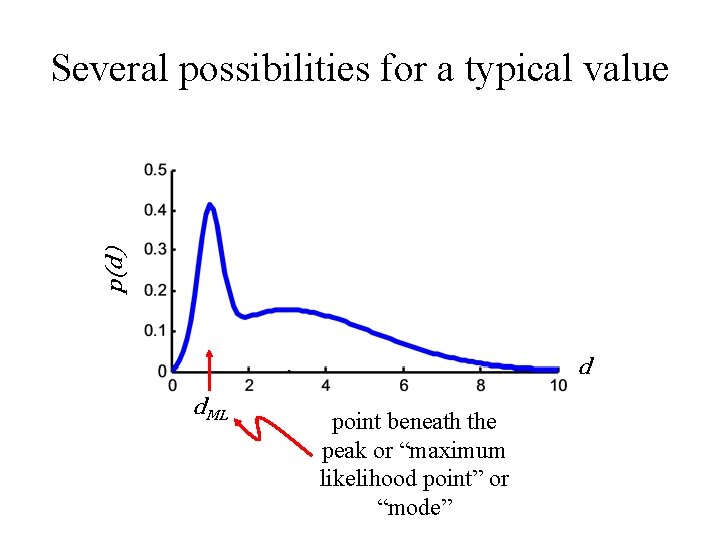 Several possibilities for a typical value

0.5
0.4
0.3
0.2
0.1
0
$p(d)$
0
2
4
6
8
10
$d$

$d_{ML}$

point beneath the peak or “maximum likelihood point” or “mode”